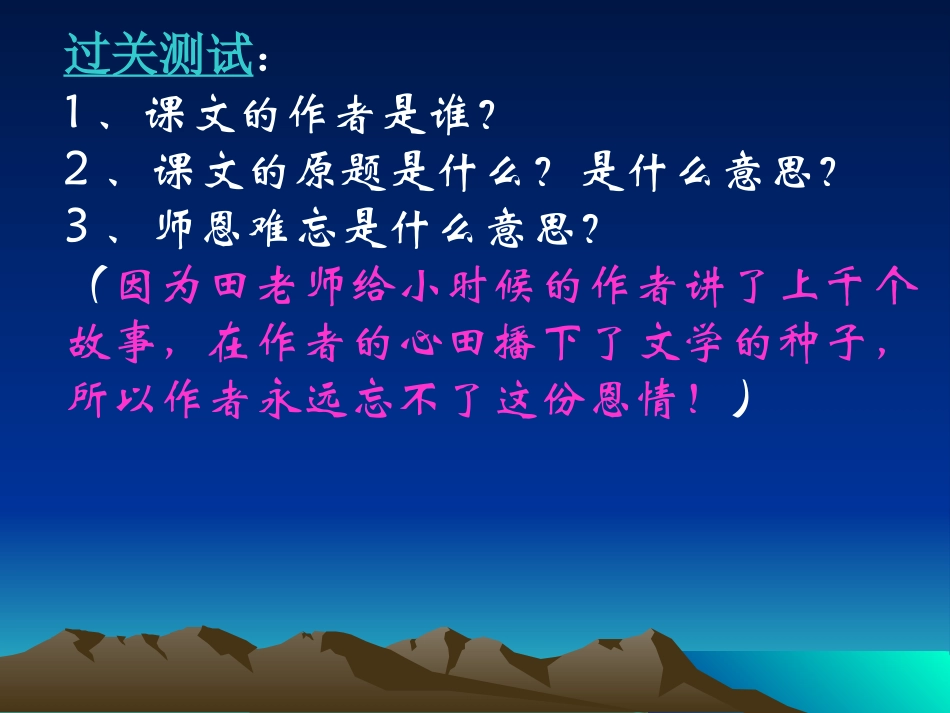 过关测试：
1、课文的作者是谁？
2、课文的原题是什么？是什么意思？
3、师恩难忘是什么意思？
（因为田老师给小时候的作者讲了上千个故事，在作者的心田播下了文学的种子，所以作者永远忘不了这份恩情！）